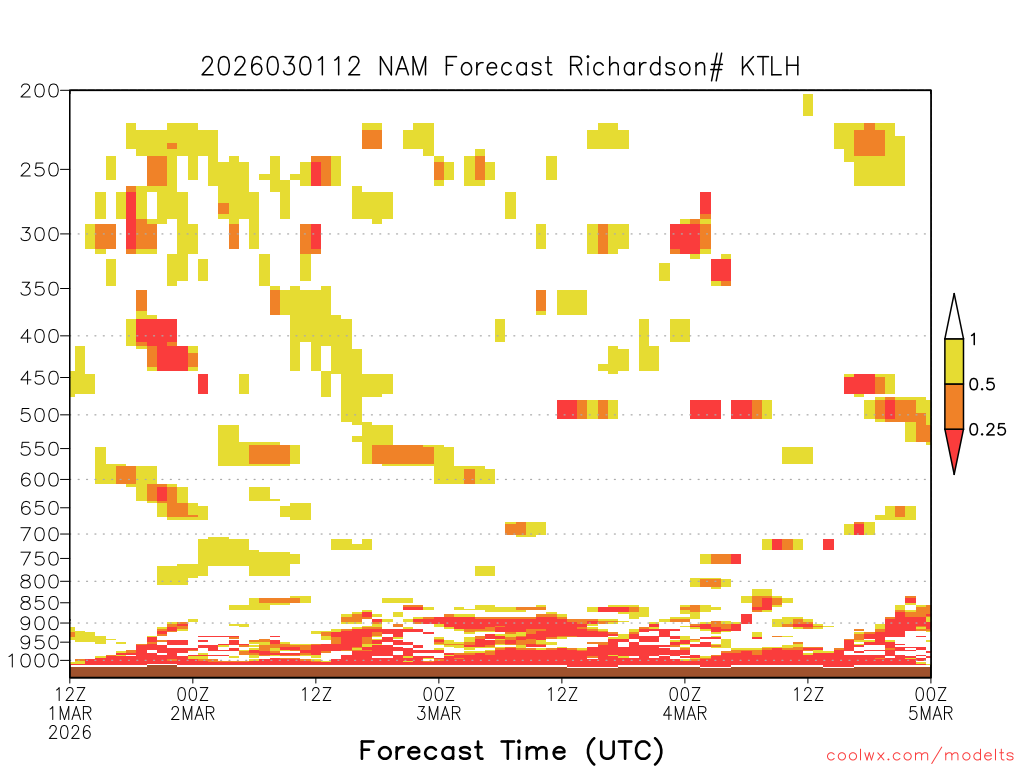 2026030112 NAM Forecast Richardson# KTLH

200
250
300
350
400
450
500
550
600
650
700
750
800
850
900
950
1000

1
0.5
0.25

12Z 1MAR 2026
00Z 2MAR
12Z
00Z 3MAR
12Z
00Z 4MAR
12Z
00Z 5MAR

Forecast Time (UTC)

coolwx.com/modelts